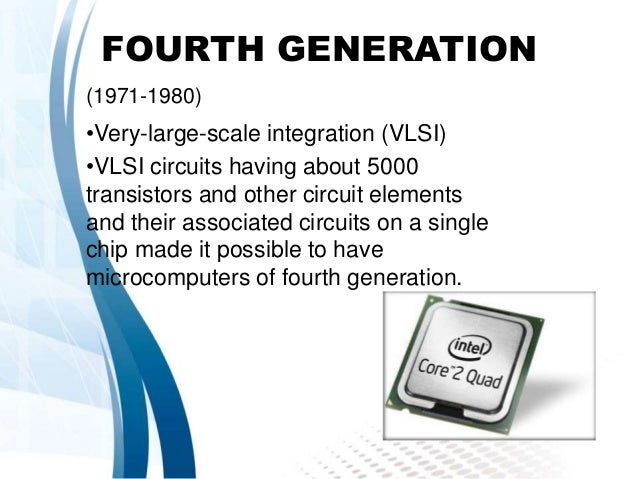 FOURTH GENERATION

(1971-1980)

•Very-large-scale integration (VLSI)

•VLSI circuits having about 5000 transistors and other circuit elements and their associated circuits on a single chip made it possible to have microcomputers of fourth generation.

intel
Core™2 Quad